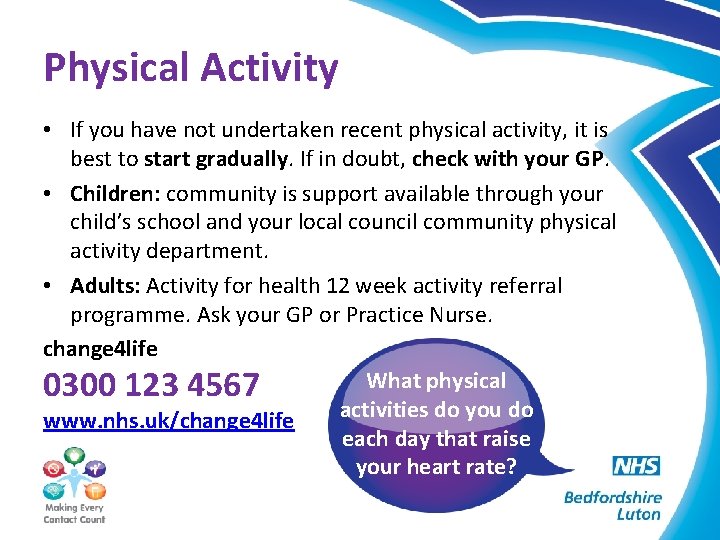 Physical Activity

• If you have not undertaken recent physical activity, it is best to start gradually. If in doubt, check with your GP.

• Children: community is support available through your child's school and your local council community physical activity department.

• Adults: Activity for health 12 week activity referral programme. Ask your GP or Practice Nurse.

change4life

0300 123 4567

www.nhs.uk/change4life

What physical activities do you do each day that raise your heart rate?

Making Every Contact Count

NHS
Bedfordshire
Luton